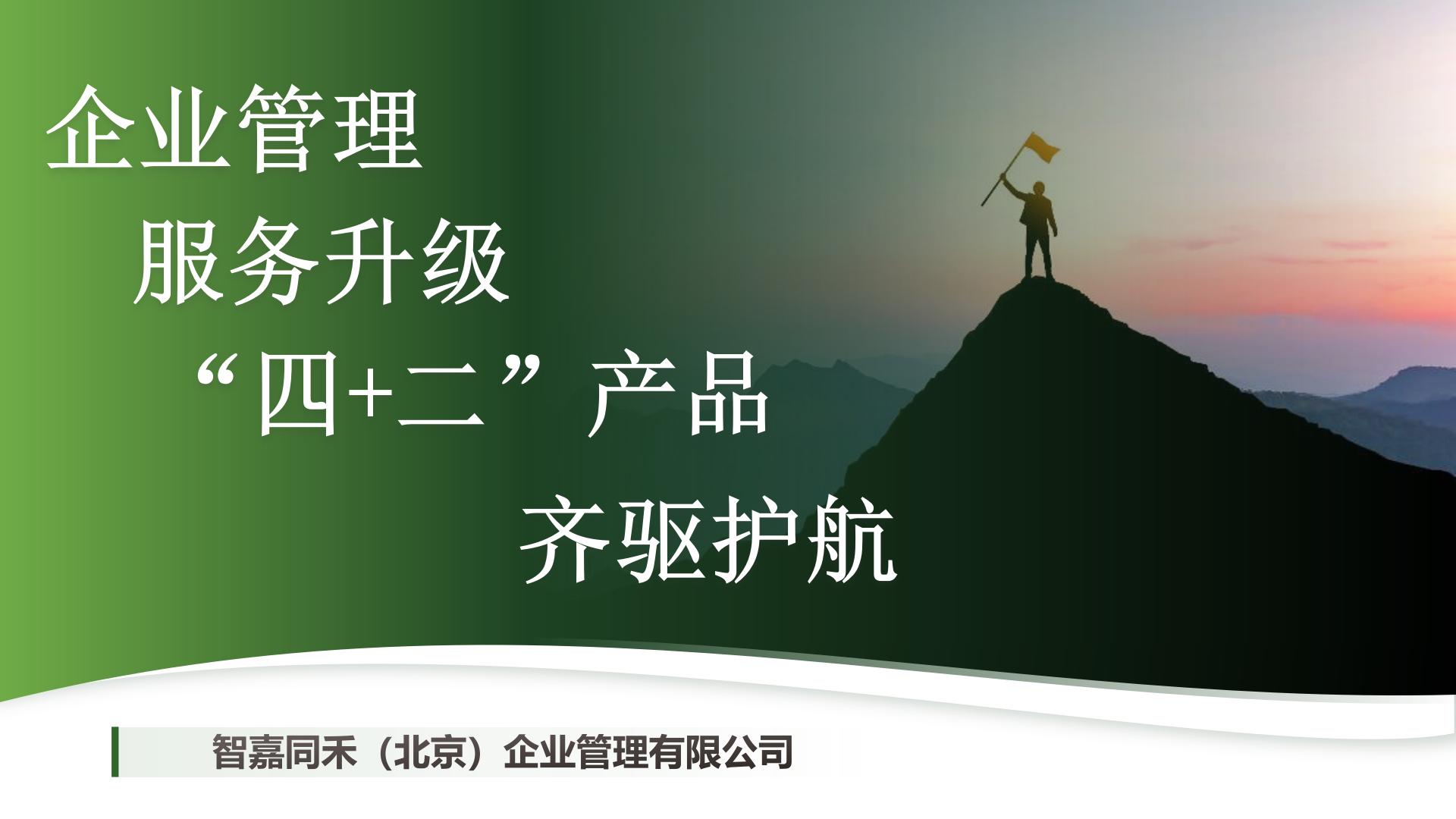 企业管理

服务升级

“四+二”产品

齐驱护航

智嘉同禾（北京）企业管理有限公司